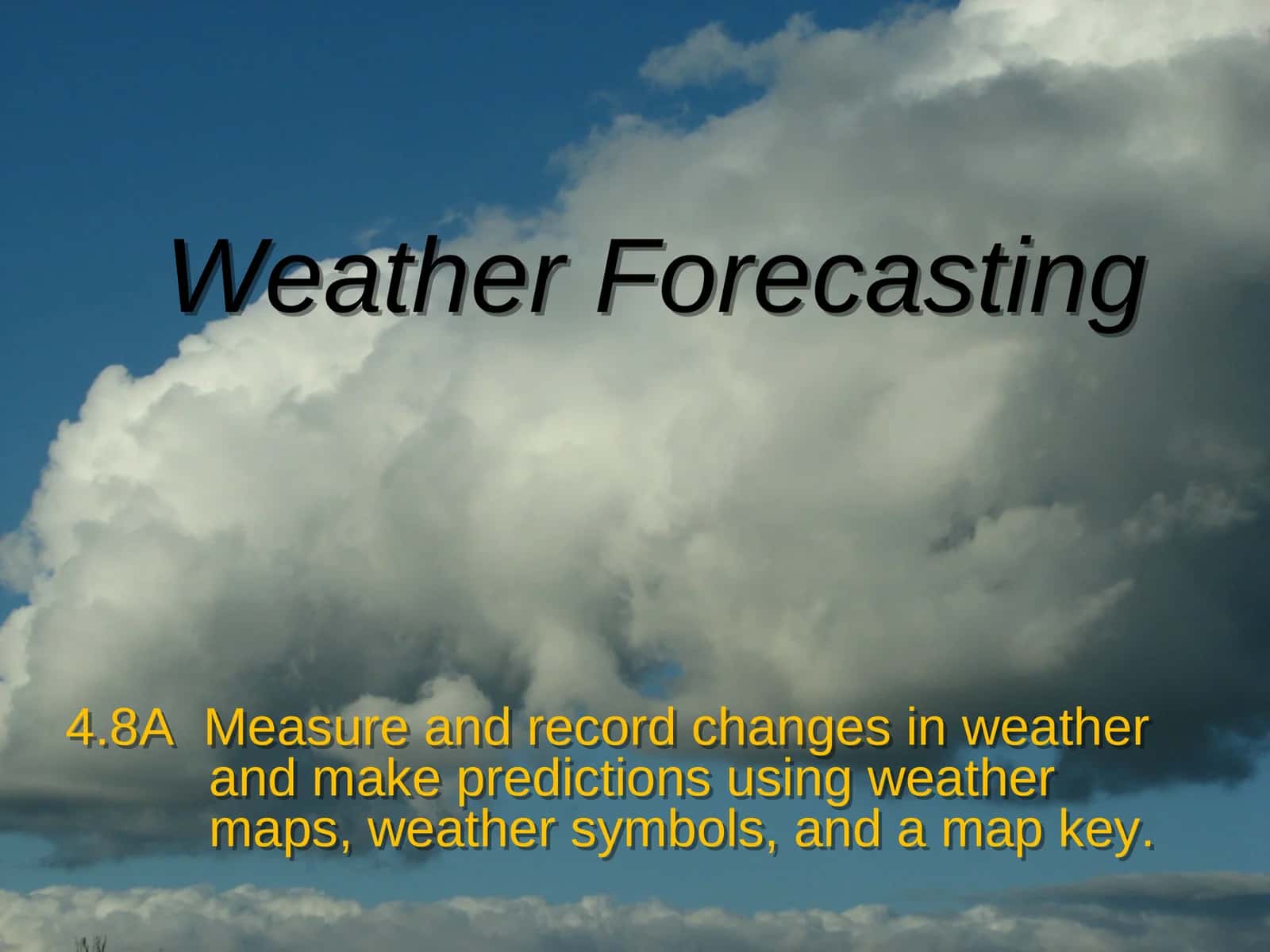 Weather Forecasting

4.8A Measure and record changes in weather and make predictions using weather maps, weather symbols, and a map key.